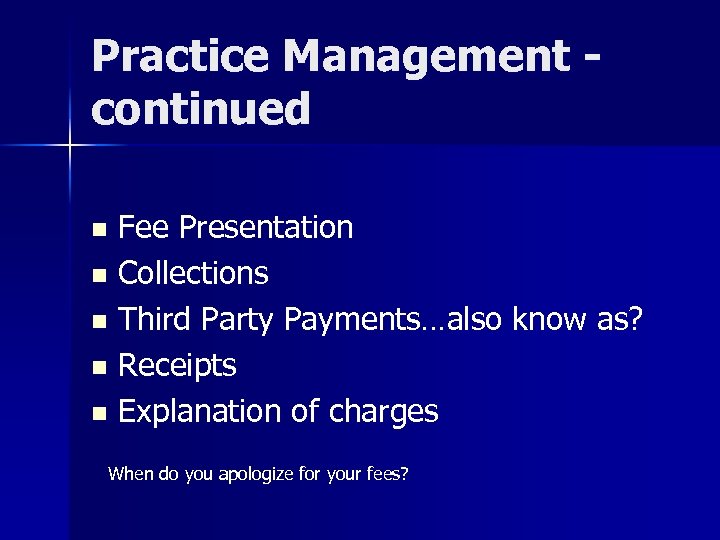 Practice Management - continued

- Fee Presentation
- Collections
- Third Party Payments…also know as?
- Receipts
- Explanation of charges

When do you apologize for your fees?